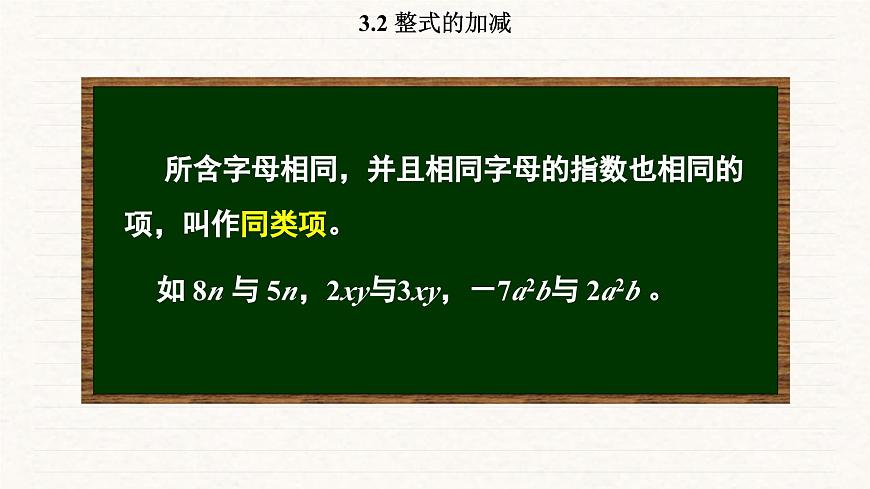 3.2 整式的加减

所含字母相同，并且相同字母的指数也相同的项，叫作同类项。

如 $8n$ 与 $5n$，$2xy$与$3xy$，$-7a^2b$与 $2a^2b$ 。